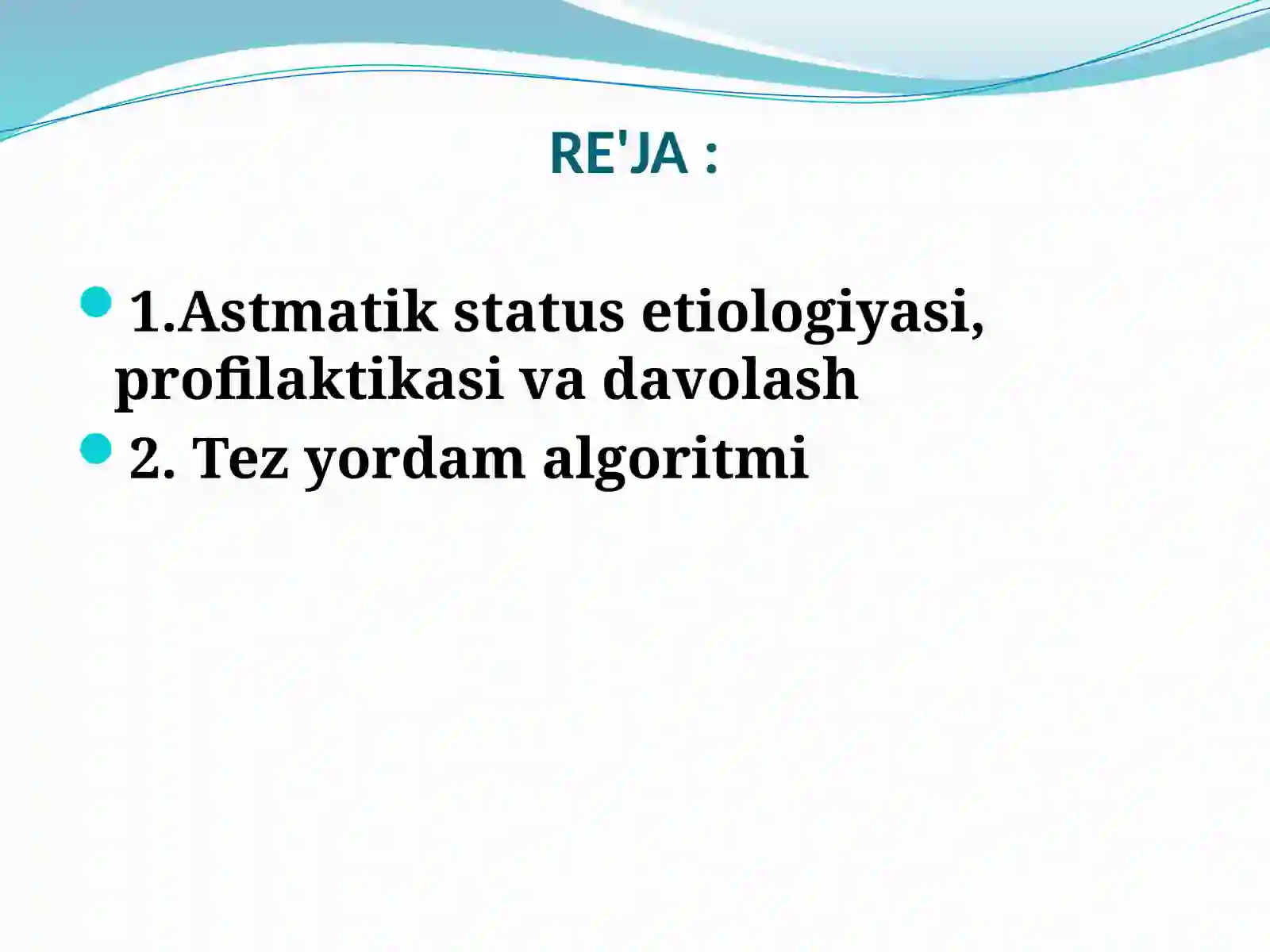 RE'JA :

1.Astmatik status etiologiyasi, profilaktikasi va davolash

2. Tez yordam algoritmi